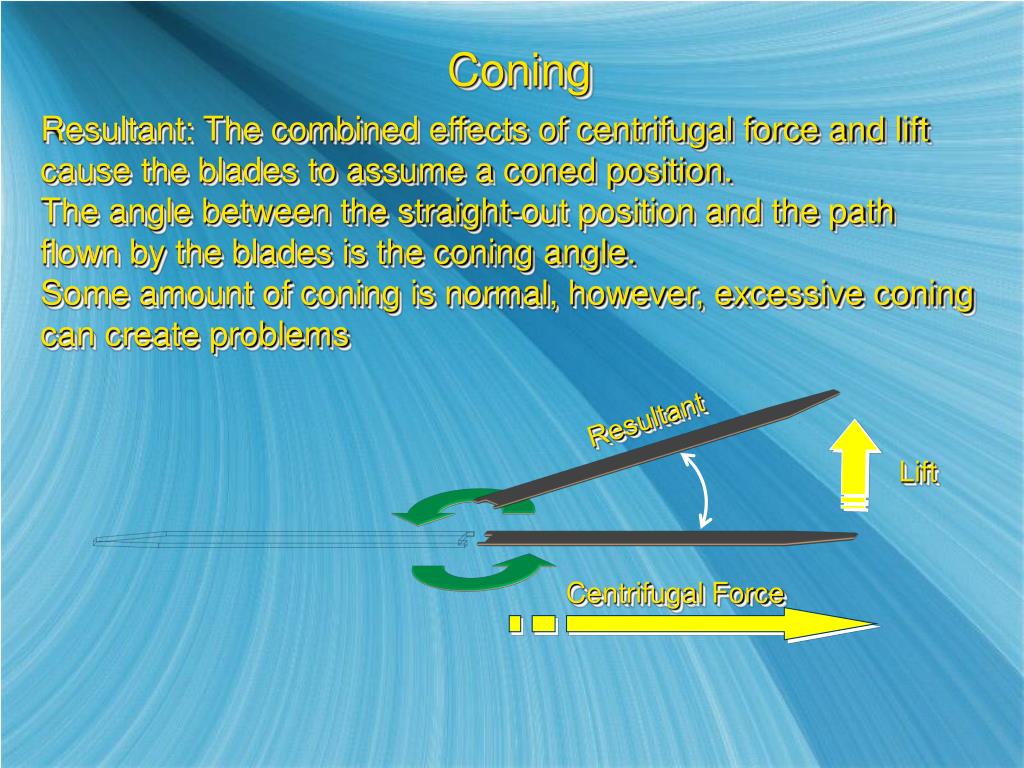 Coning

Resultant: The combined effects of centrifugal force and lift cause the blades to assume a coned position.
The angle between the straight-out position and the path flown by the blades is the coning angle.
Some amount of coning is normal, however, excessive coning can create problems

Resultant

Lift

Centrifugal Force